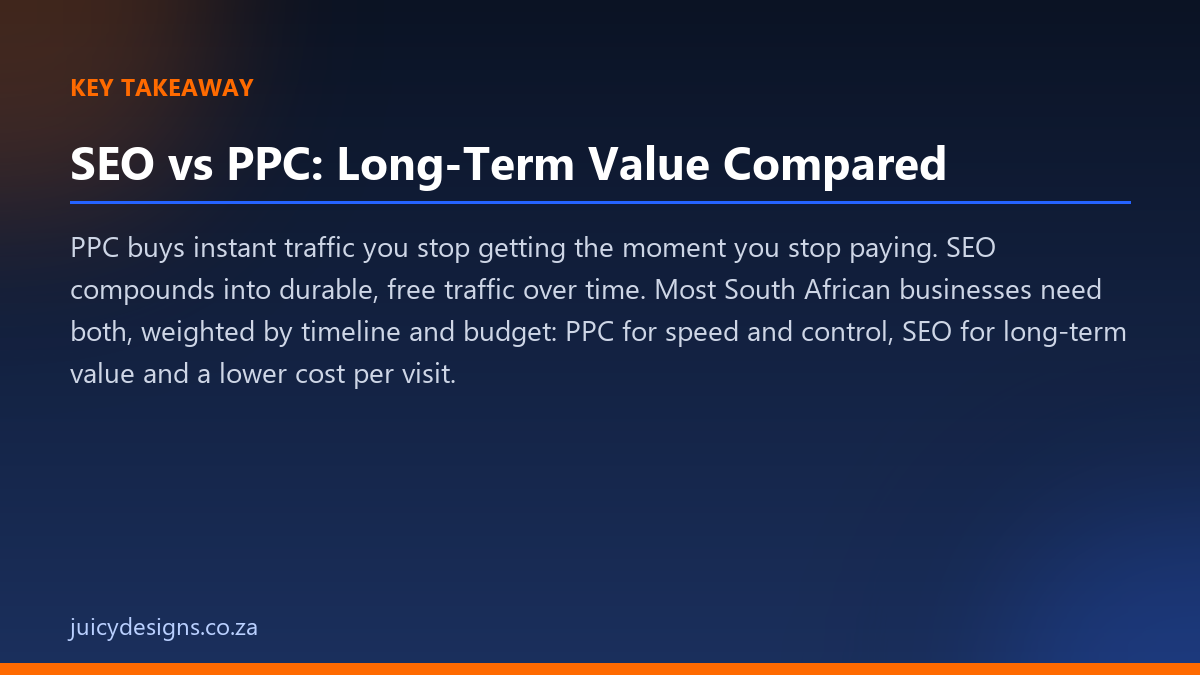 KEY TAKEAWAY

SEO vs PPC: Long-Term Value Compared

PPC buys instant traffic you stop getting the moment you stop paying. SEO compounds into durable, free traffic over time. Most South African businesses need both, weighted by timeline and budget: PPC for speed and control, SEO for long-term value and a lower cost per visit.

juicydesigns.co.za